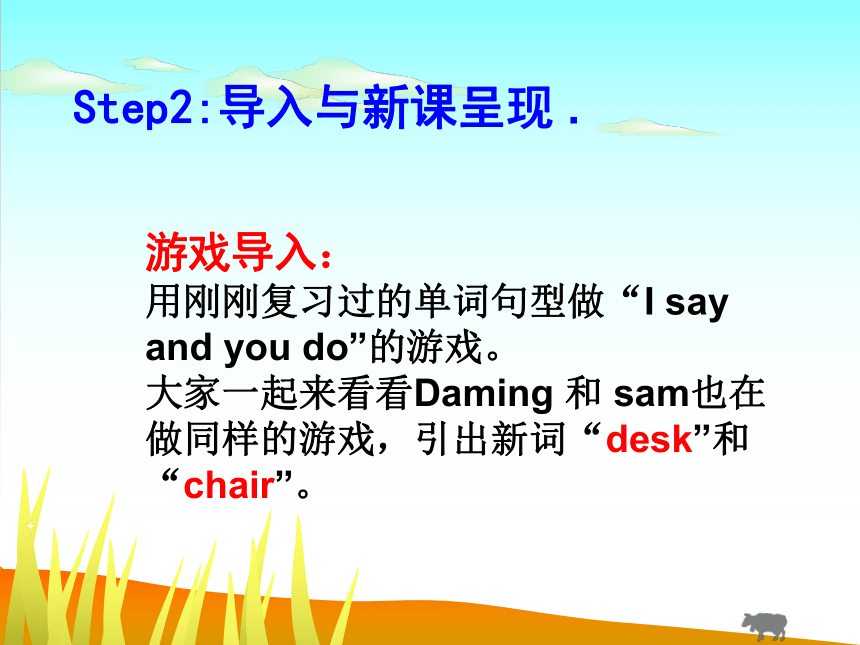 Step2:导入与新课呈现．

游戏导入：
用刚刚复习过的单词句型做“I say and you do”的游戏。
大家一起来看看Daming 和 sam也在做同样的游戏，引出新词“desk”和“chair”。